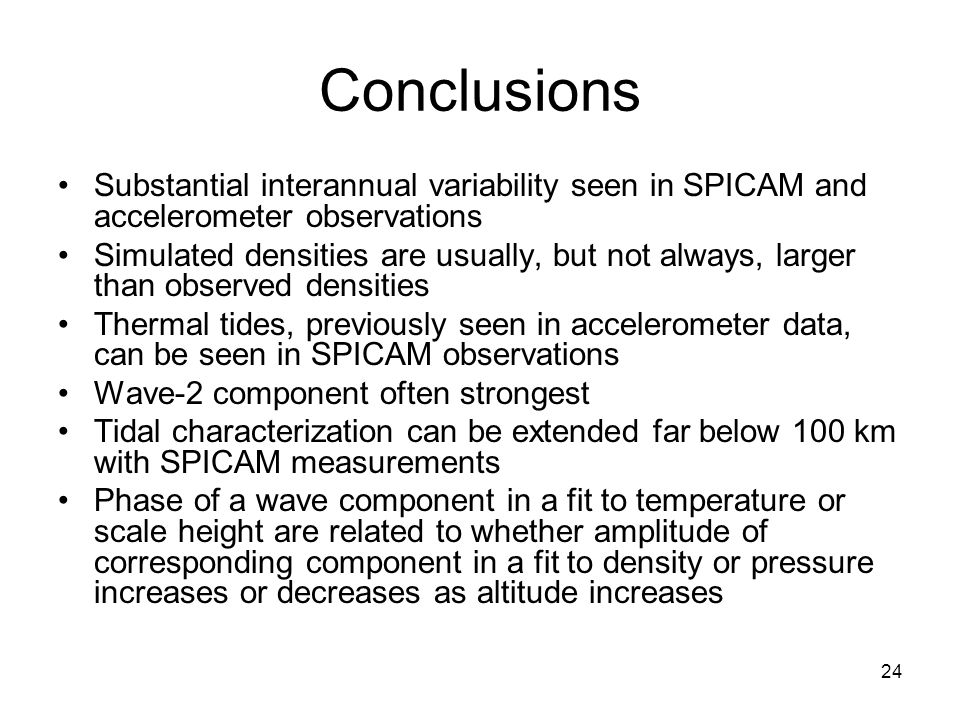 Conclusions

• Substantial interannual variability seen in SPICAM and accelerometer observations
• Simulated densities are usually, but not always, larger than observed densities
• Thermal tides, previously seen in accelerometer data, can be seen in SPICAM observations
• Wave-2 component often strongest
• Tidal characterization can be extended far below 100 km with SPICAM measurements
• Phase of a wave component in a fit to temperature or scale height are related to whether amplitude of corresponding component in a fit to density or pressure increases or decreases as altitude increases

24